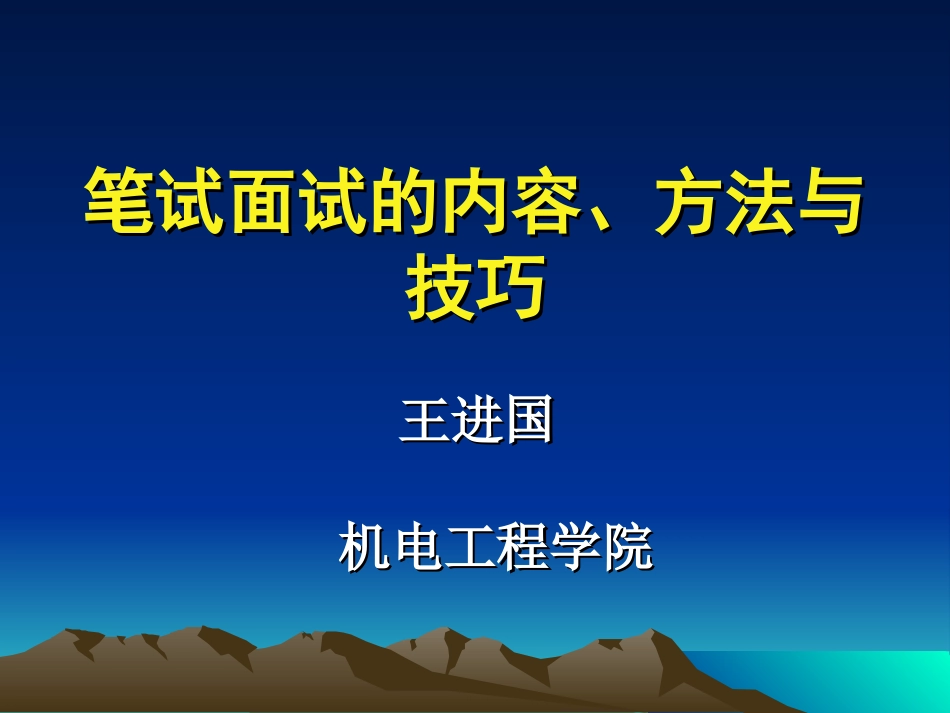 笔试面试的内容、方法与技巧

王进国

机电工程学院